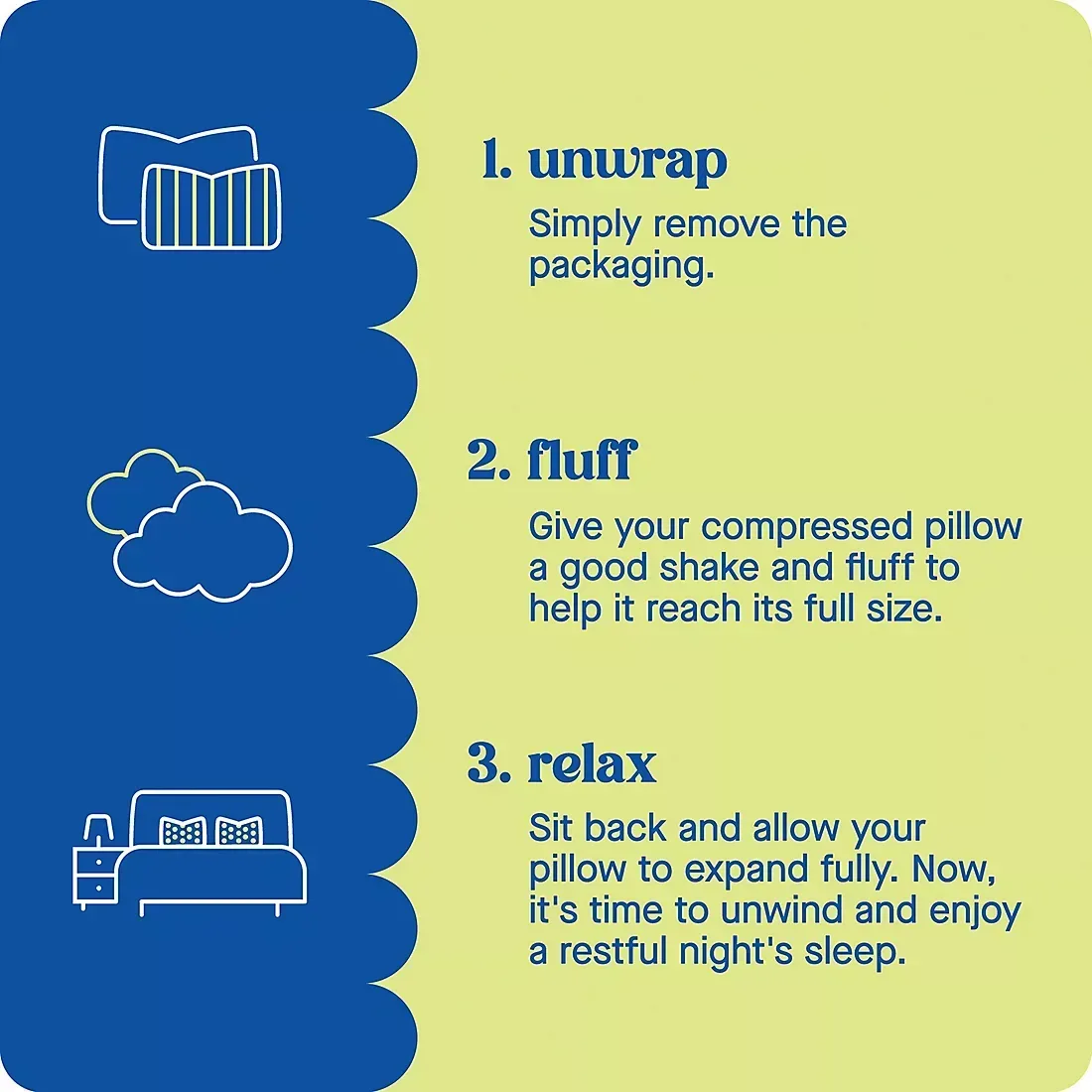 1. unwrap

Simply remove the packaging.

2. fluff

Give your compressed pillow a good shake and fluff to help it reach its full size.

3. relax

Sit back and allow your pillow to expand fully. Now, it's time to unwind and enjoy a restful night's sleep.